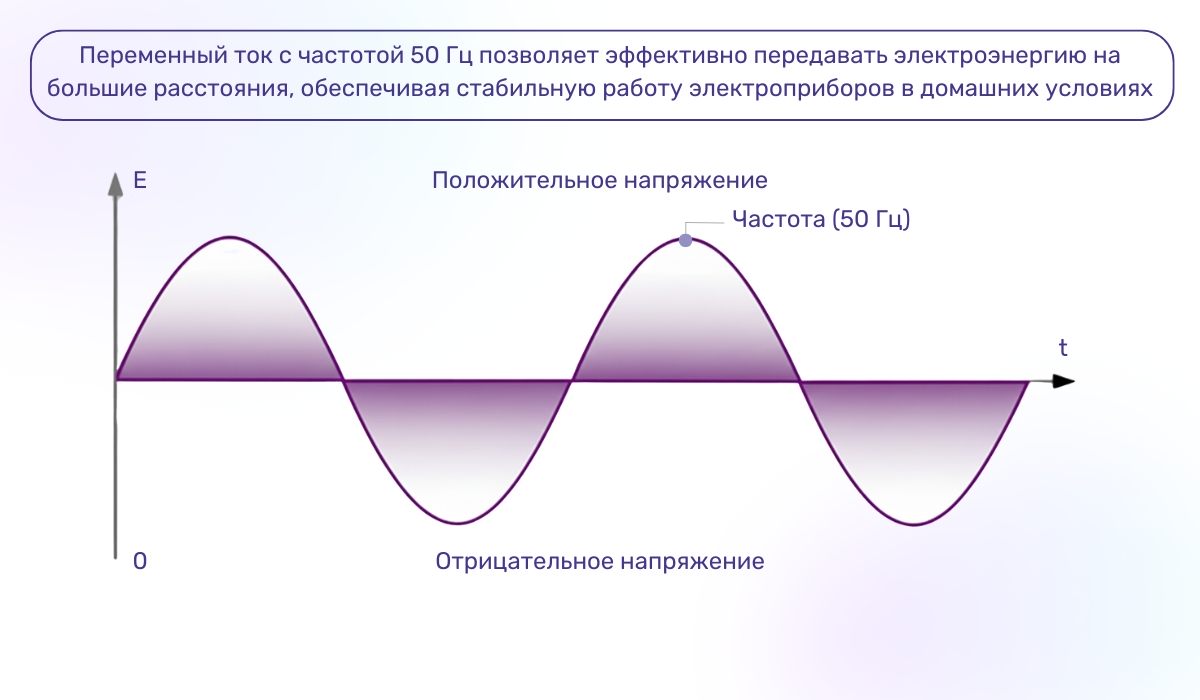 Переменный ток с частотой 50 Гц позволяет эффективно передавать электроэнергию на большие расстояния, обеспечивая стабильную работу электроприборов в домашних условиях

E

Положительное напряжение

Частота (50 Гц)

t

0

Отрицательное напряжение